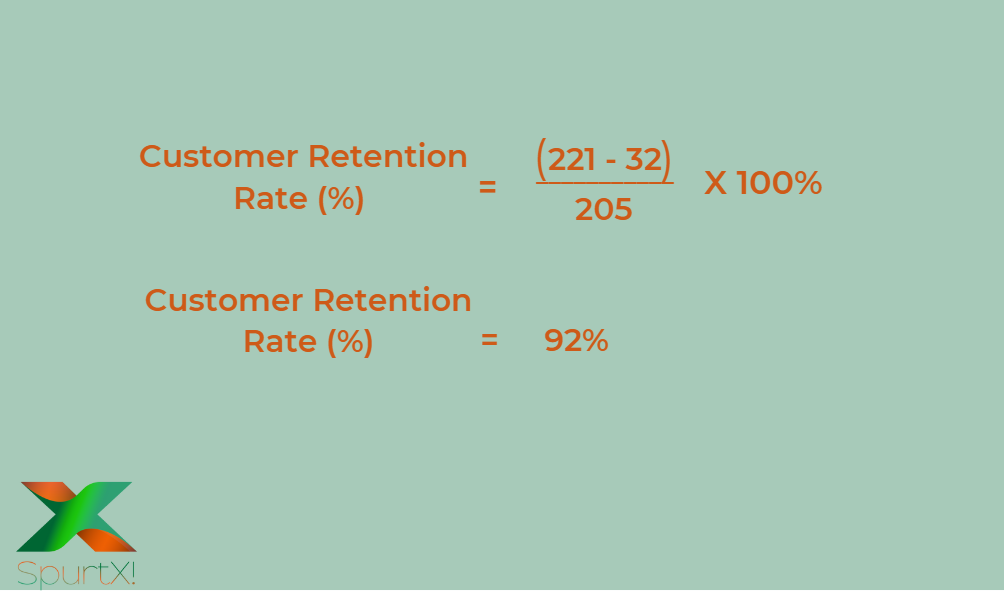 Customer Retention Rate (%) = $\frac{(221 - 32)}{205}$ X 100%

Customer Retention Rate (%) = 92%

SpurtX!